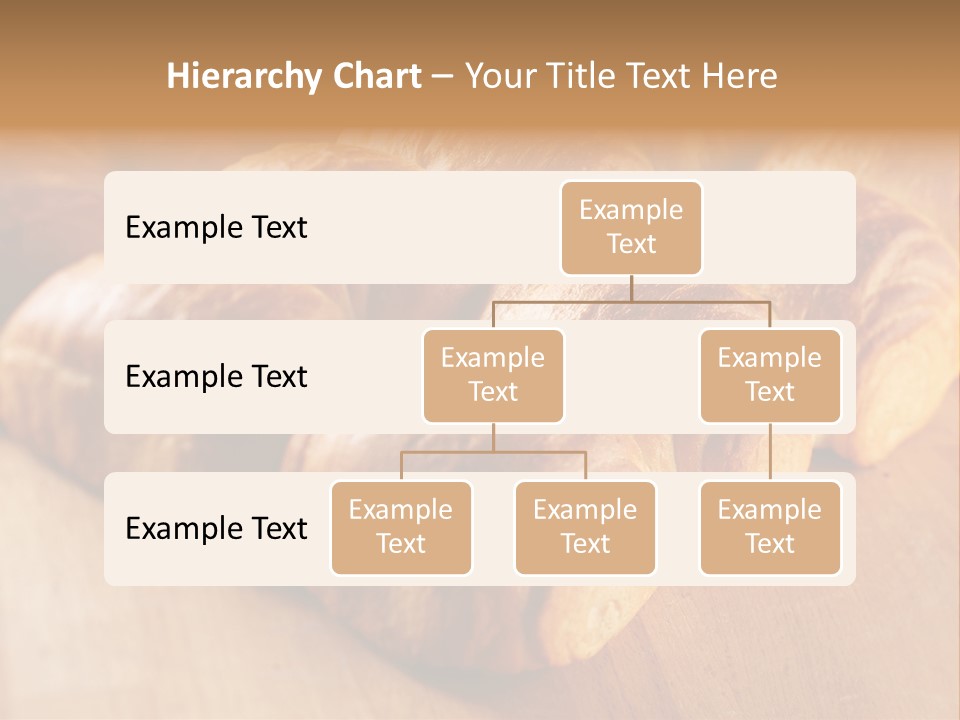 Hierarchy Chart – Your Title Text Here

Example Text

Example Text

Example Text

Example Text

Example Text

Example Text

Example Text

Example Text

Example Text